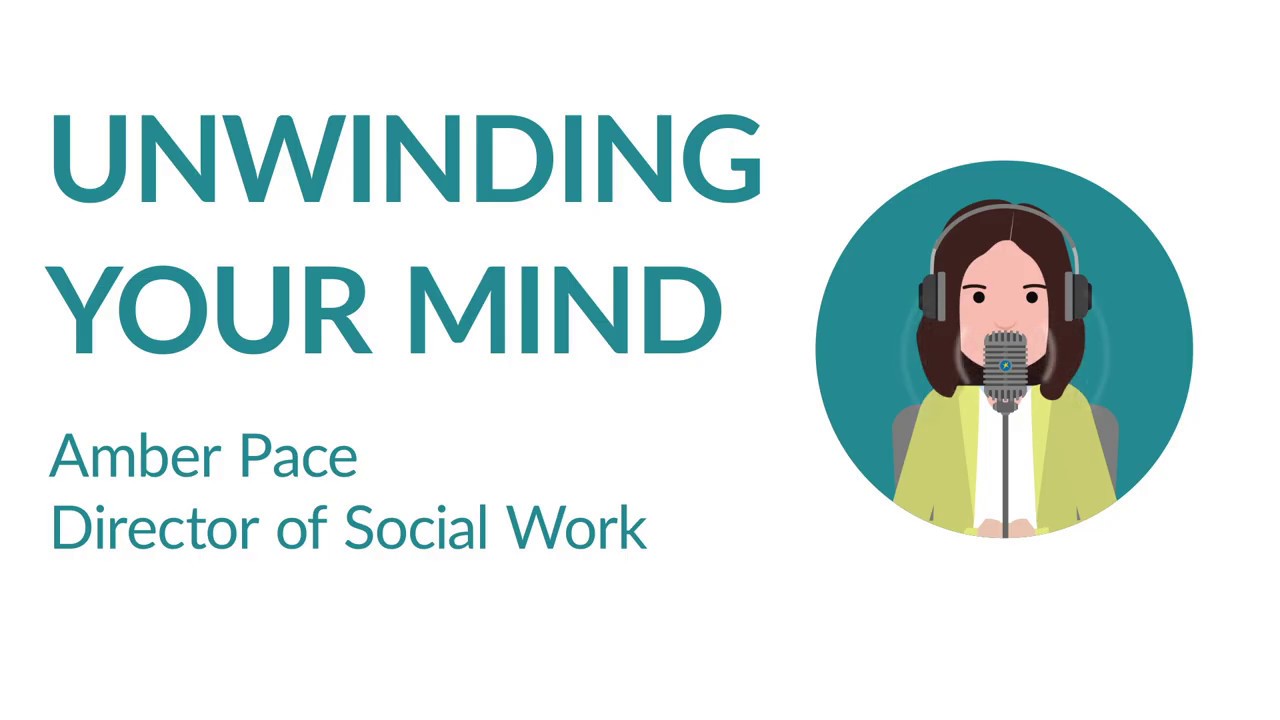 UNWINDING YOUR MIND

Amber Pace
Director of Social Work